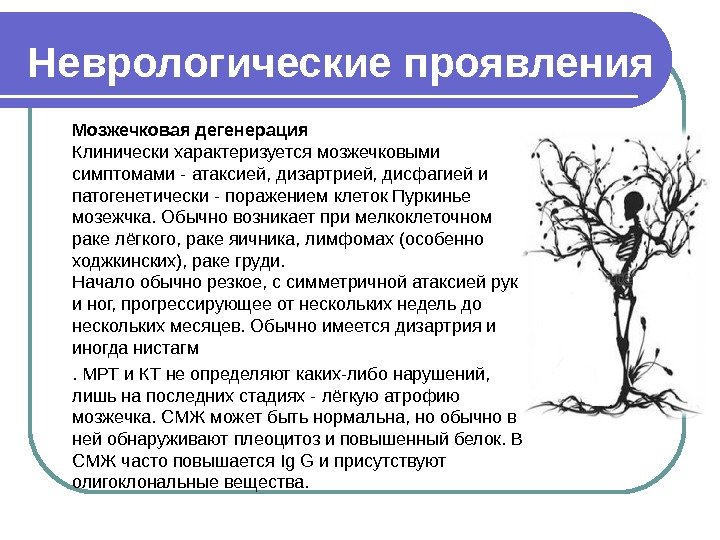 Неврологические проявления

Мозжечковая дегенерация
Клинически характеризуется мозжечковыми симптомами - атаксией, дизартрией, дисфагией и патогенетически - поражением клеток Пуркинье мозежчка. Обычно возникает при мелкоклеточном раке лёгкого, раке яичника, лимфомах (особенно ходжкинских), раке груди.
Начало обычно резкое, с симметричной атаксией рук и ног, прогрессирующее от нескольких недель до нескольких месяцев. Обычно имеется дизартрия и иногда нистагм

. МРТ и КТ не определяют каких-либо нарушений, лишь на последних стадиях - лёгкую атрофию мозжечка. СМЖ может быть нормальна, но обычно в ней обнаруживают плеоцитоз и повышенный белок. В СМЖ часто повышается Ig G и присутствуют олигоклональные вещества.